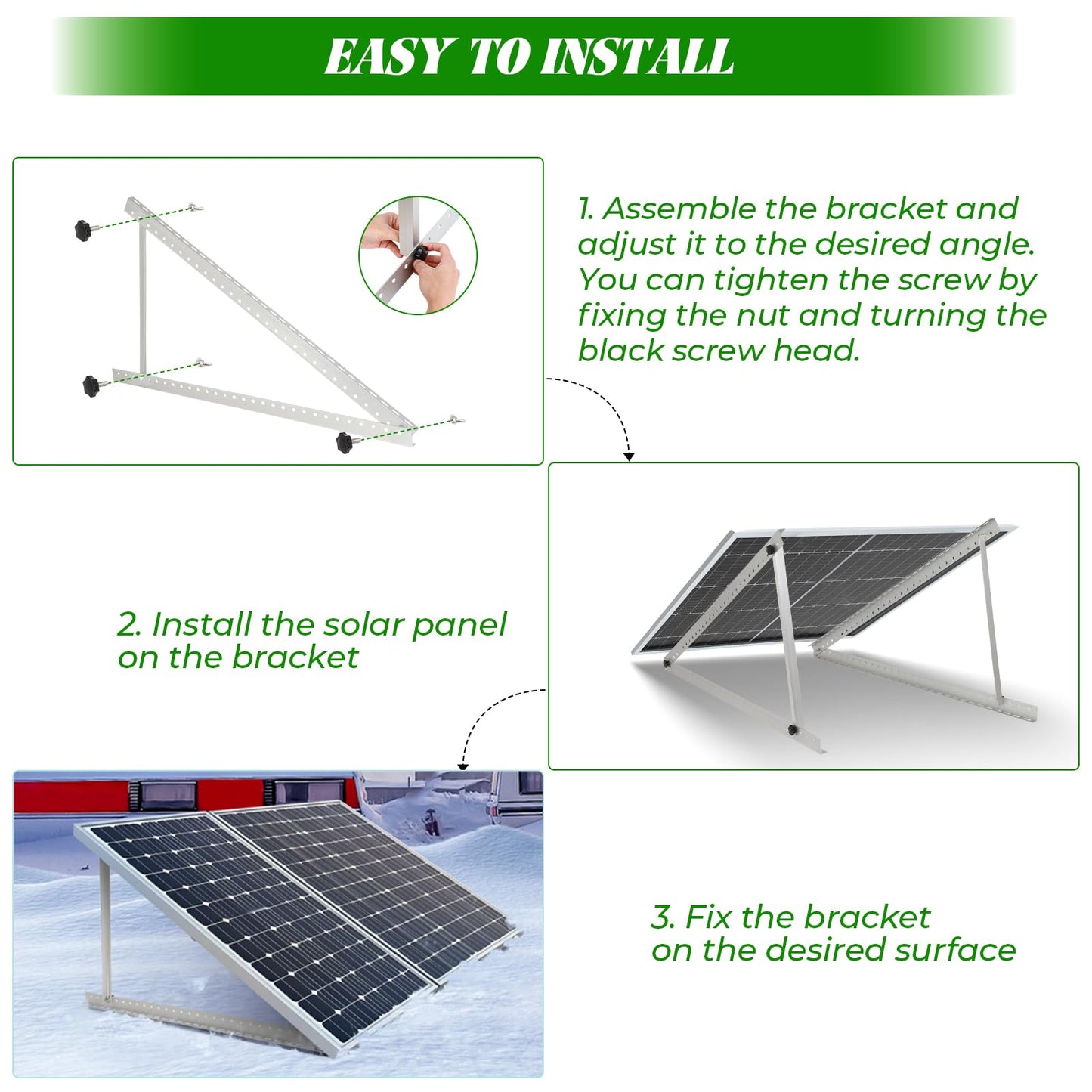 EASY TO INSTALL

1. Assemble the bracket and adjust it to the desired angle. You can tighten the screw by fixing the nut and turning the black screw head.

2. Install the solar panel on the bracket

3. Fix the bracket on the desired surface